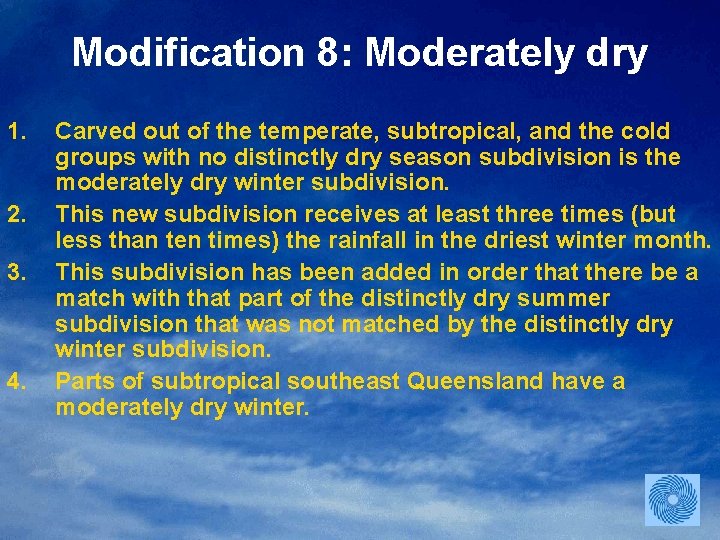 Modification 8: Moderately dry

1. Carved out of the temperate, subtropical, and the cold groups with no distinctly dry season subdivision is the moderately dry winter subdivision.
2. This new subdivision receives at least three times (but less than ten times) the rainfall in the driest winter month.
3. This subdivision has been added in order that there be a match with that part of the distinctly dry summer subdivision that was not matched by the distinctly dry winter subdivision.
4. Parts of subtropical southeast Queensland have a moderately dry winter.